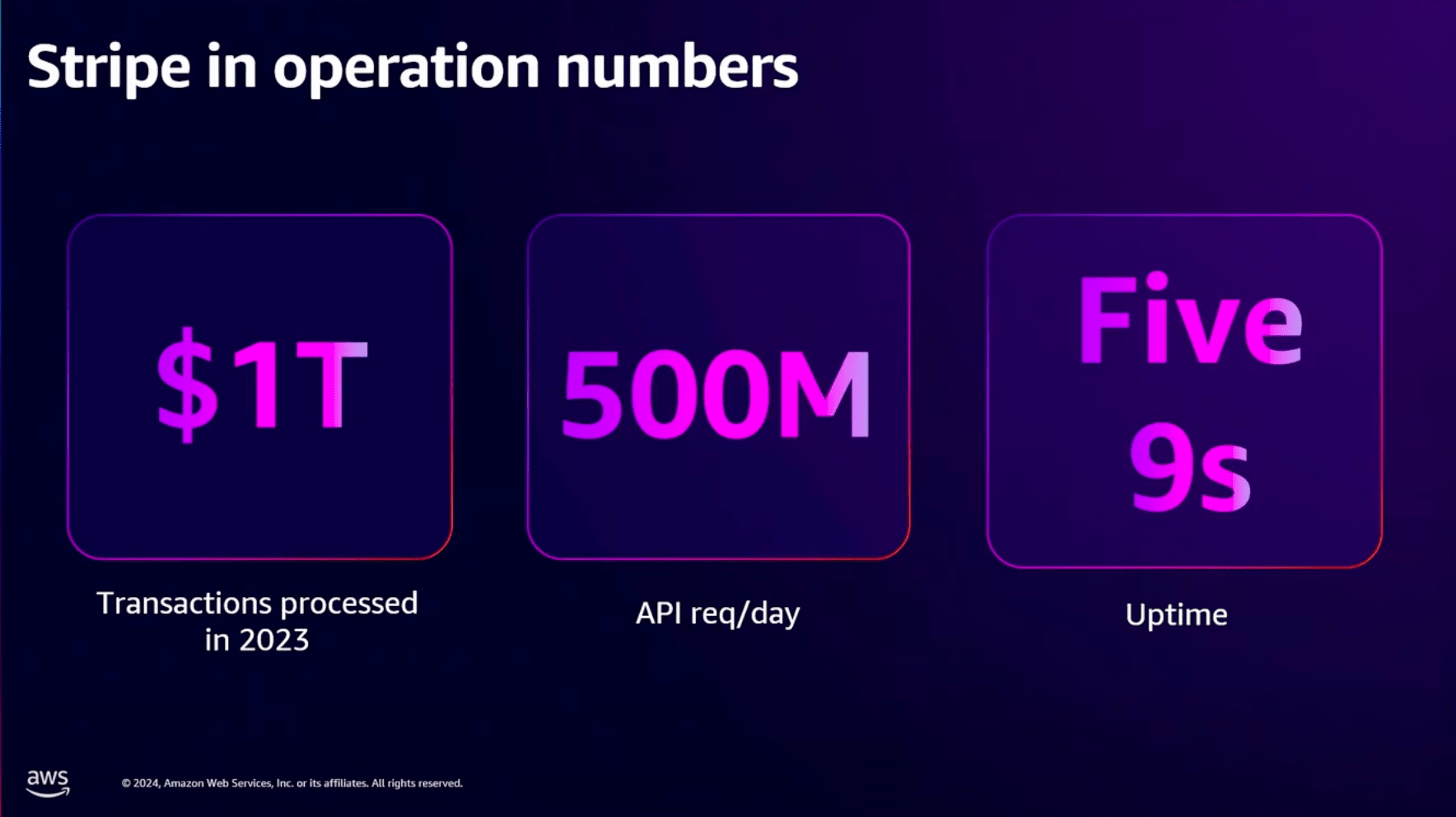 Stripe in operation numbers

\$1T

Transactions processed in 2023

500M

API req/day

Five 9s

Uptime

aws

© 2024, Amazon Web Services, Inc. or its affiliates. All rights reserved.